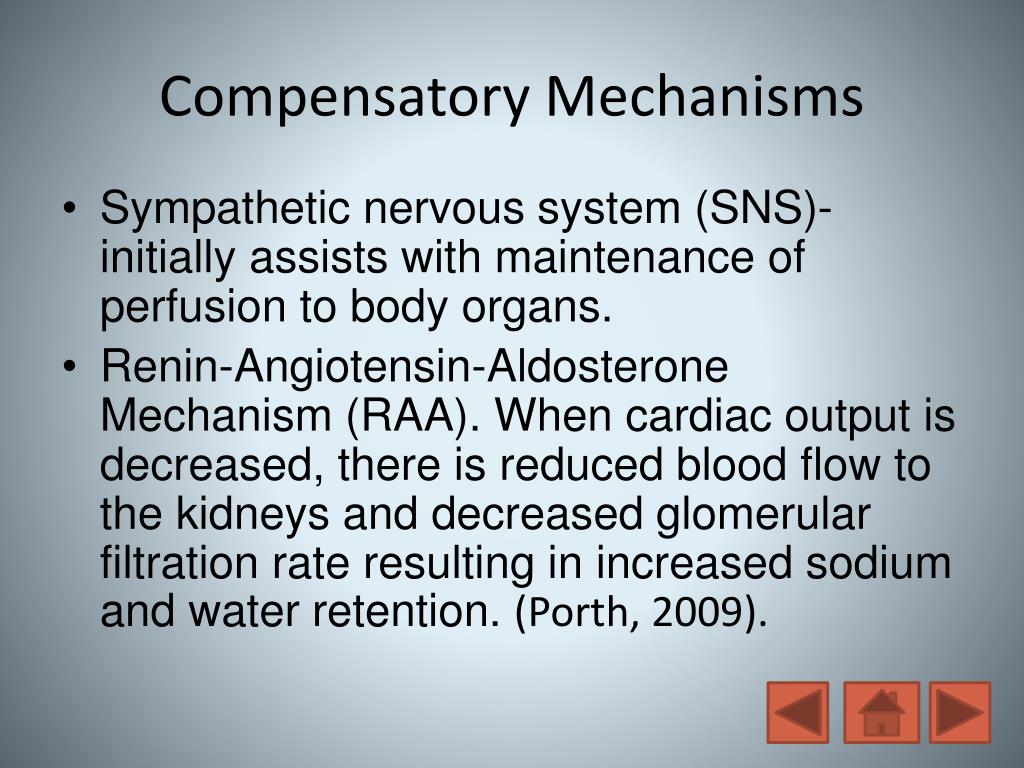 Compensatory Mechanisms

• Sympathetic nervous system (SNS)- initially assists with maintenance of perfusion to body organs.

• Renin-Angiotensin-Aldosterone Mechanism (RAA). When cardiac output is decreased, there is reduced blood flow to the kidneys and decreased glomerular filtration rate resulting in increased sodium and water retention. (Porth, 2009).